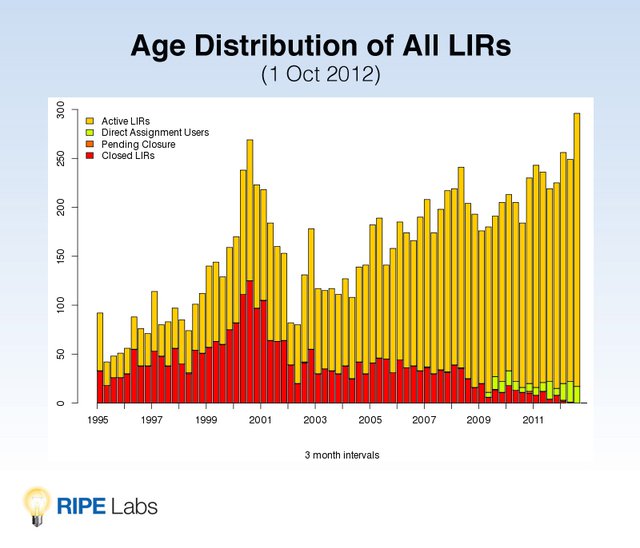 Age Distribution of All LIRs
(1 Oct 2012)

Active LIRs
Direct Assignment Users
Pending Closure
Closed LIRs

300
250
200
150
100
50
0

1995
1997
1999
2001
2003
2005
2007
2009
2011

3 month intervals

RIPE Labs